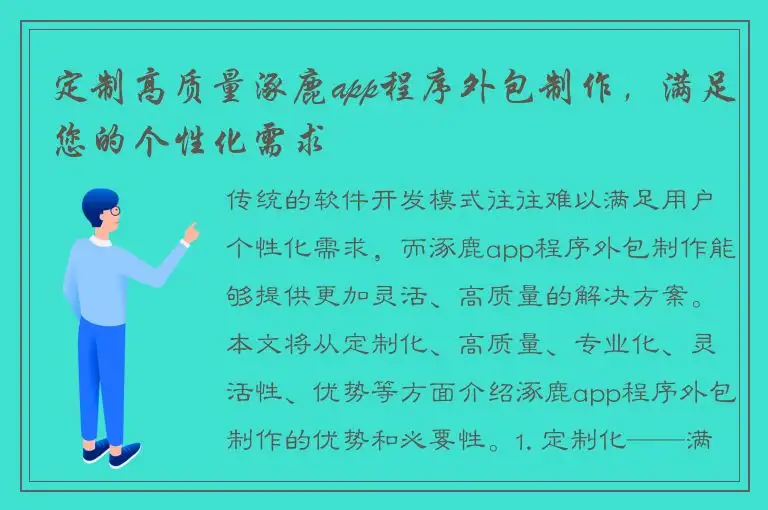 定制高质量涿鹿app程序外包制作，满足您的个性化需求

传统的软件开发模式往往难以满足用户个性化需求，而涿鹿app程序外包制作能够提供更加灵活、高质量的解决方案。本文将从定制化、高质量、专业化、灵活性、优势等方面介绍涿鹿app程序外包制作的优势和必要性。1. 定制化——满